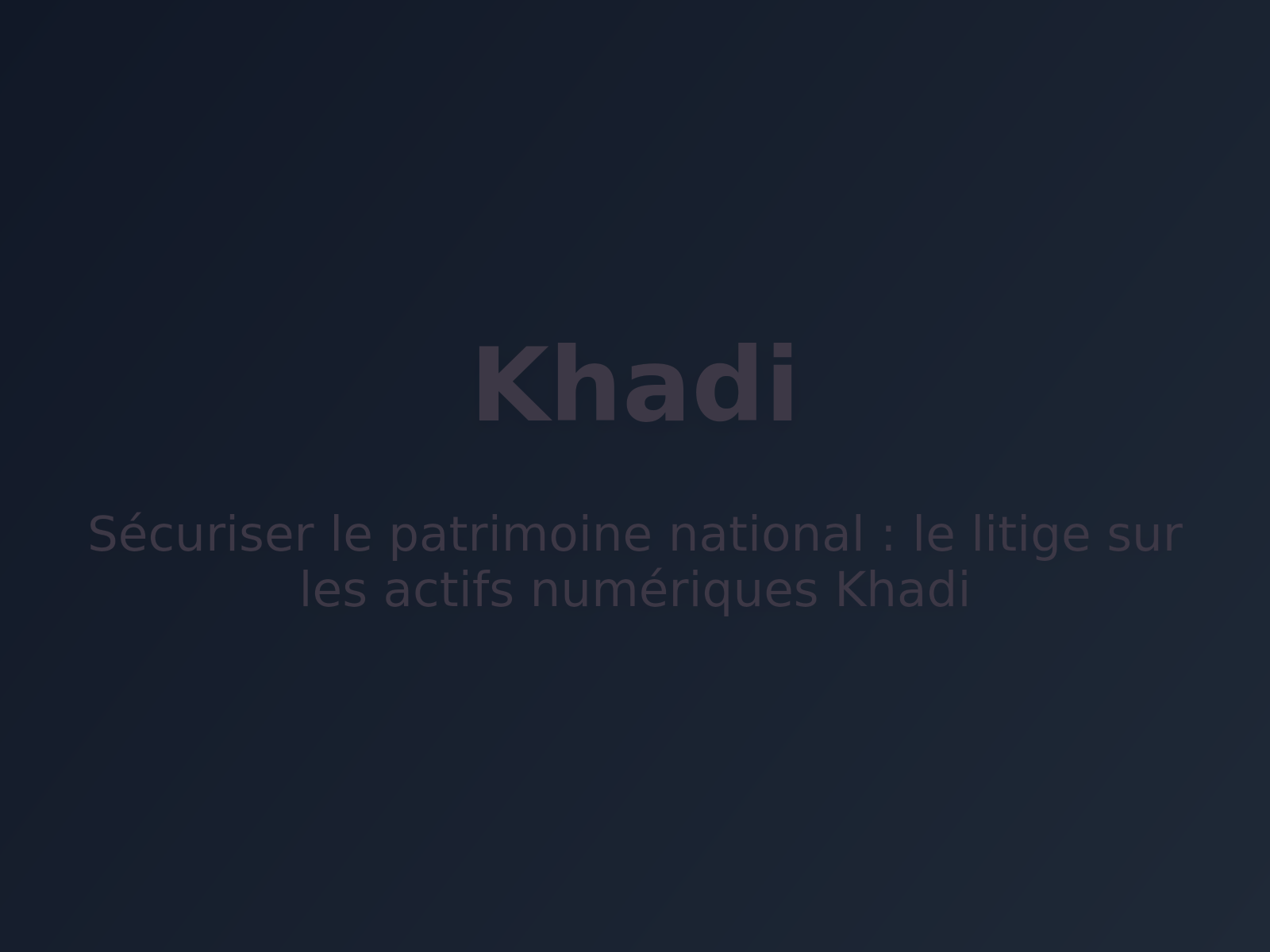 Khadi

Sécuriser le patrimoine national : le litige sur les actifs numériques Khadi